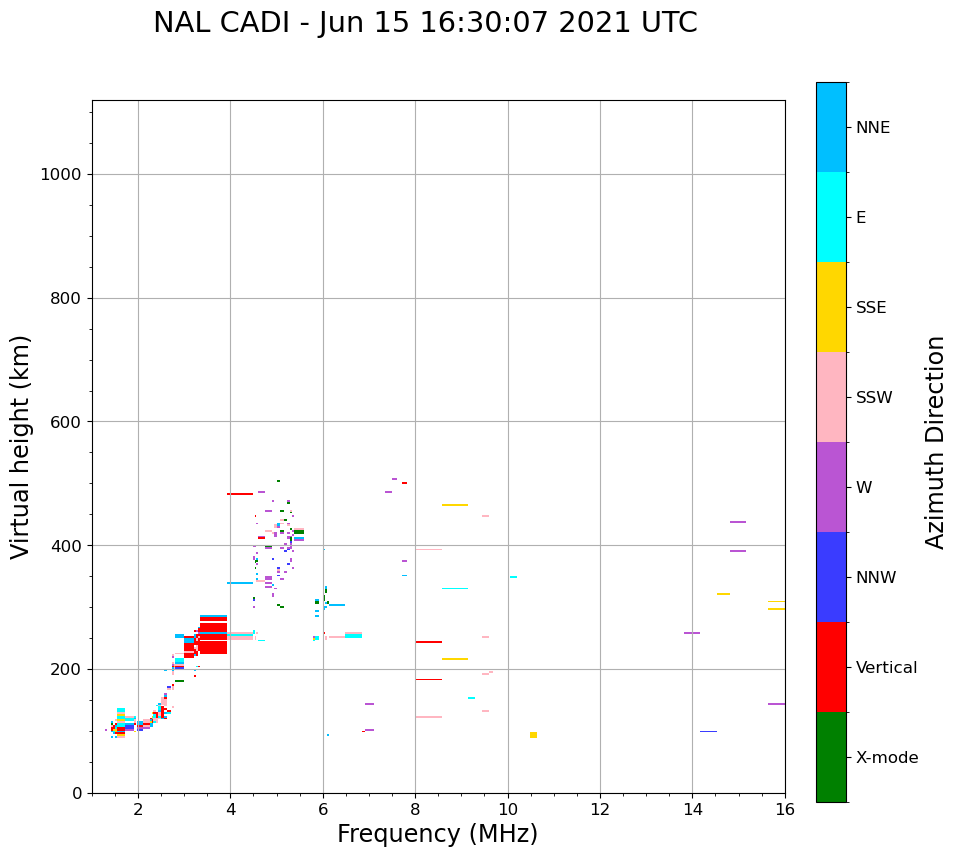 NAL CADI - Jun 15 16:30:07 2021 UTC

Virtual height (km)

1000
800
600
400
200
0

2
4
6
8
10
12
14
16

Frequency (MHz)

NNE
E
SSE
SSW
W
NNW
Vertical
X-mode

Azimuth Direction